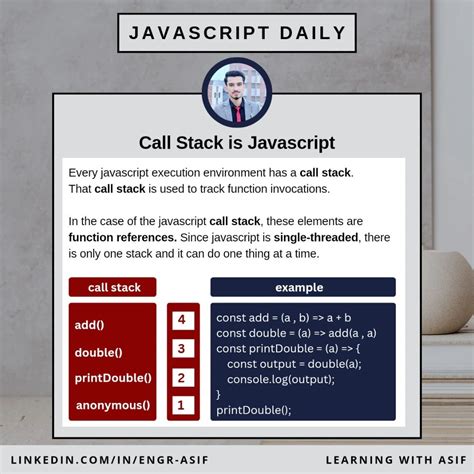 JAVASCRIPT DAILY

Call Stack is Javascript

Every javascript execution environment has a call stack. That call stack is used to track function invocations.

In the case of the javascript call stack, these elements are function references. Since javascript is single-threaded, there is only one stack and it can do one thing at a time.

call stack

add()
double()
printDouble()
anonymous()

4
3
2
1

example

const add = (a , b) => a + b
const double = (a) => add(a , a)
const printDouble = (a) => {
const output = double(a);
console.log(output);
}
printDouble();

LINKEDIN.COM/IN/ENGR-ASIF

LEARNING WITH ASIF